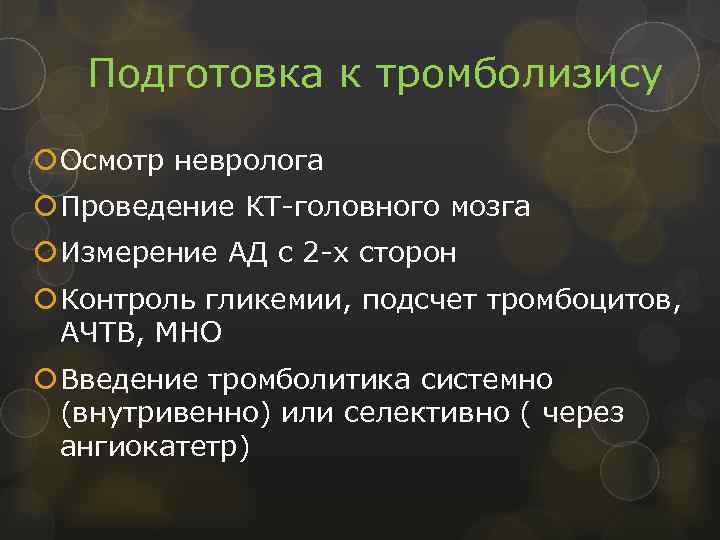 Подготовка к тромболизису

Осмотр невролога

Проведение КТ-головного мозга

Измерение АД с 2-х сторон

Контроль гликемии, подсчет тромбоцитов, АЧТВ, МНО

Введение тромболитика системно (внутривенно) или селективно ( через ангиокатетр)